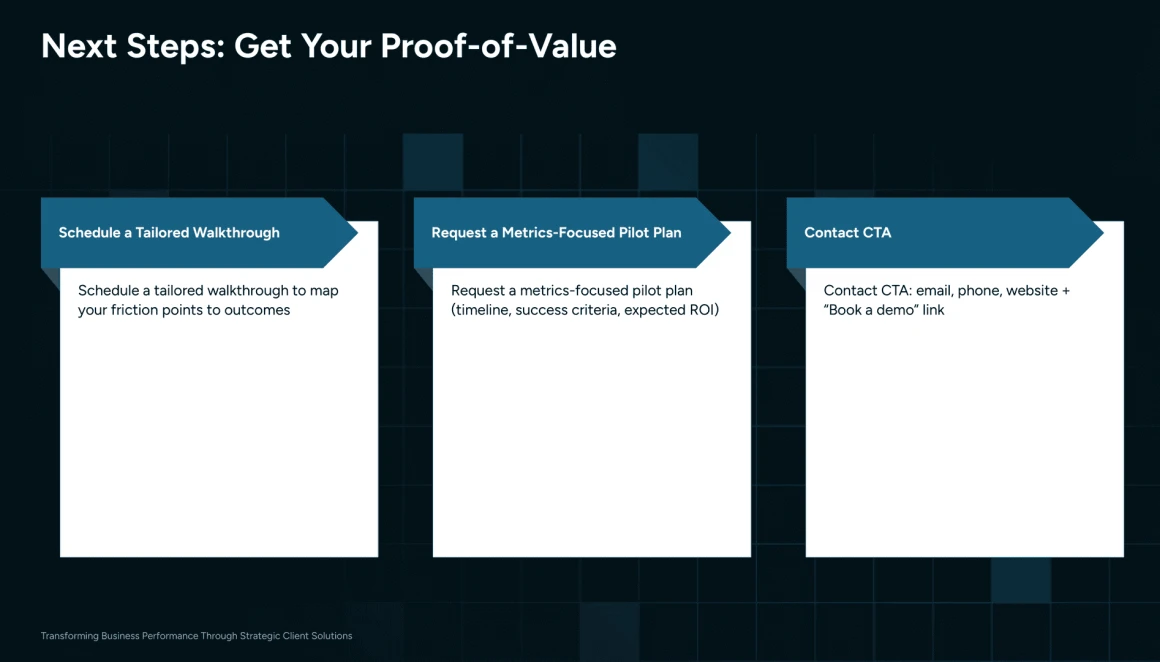 Next Steps: Get Your Proof-of-Value

Schedule a Tailored Walkthrough

Schedule a tailored walkthrough to map your friction points to outcomes

Request a Metrics-Focused Pilot Plan

Request a metrics-focused pilot plan (timeline, success criteria, expected ROI)

Contact CTA

Contact CTA: email, phone, website + “Book a demo” link

Transforming Business Performance Through Strategic Client Solutions